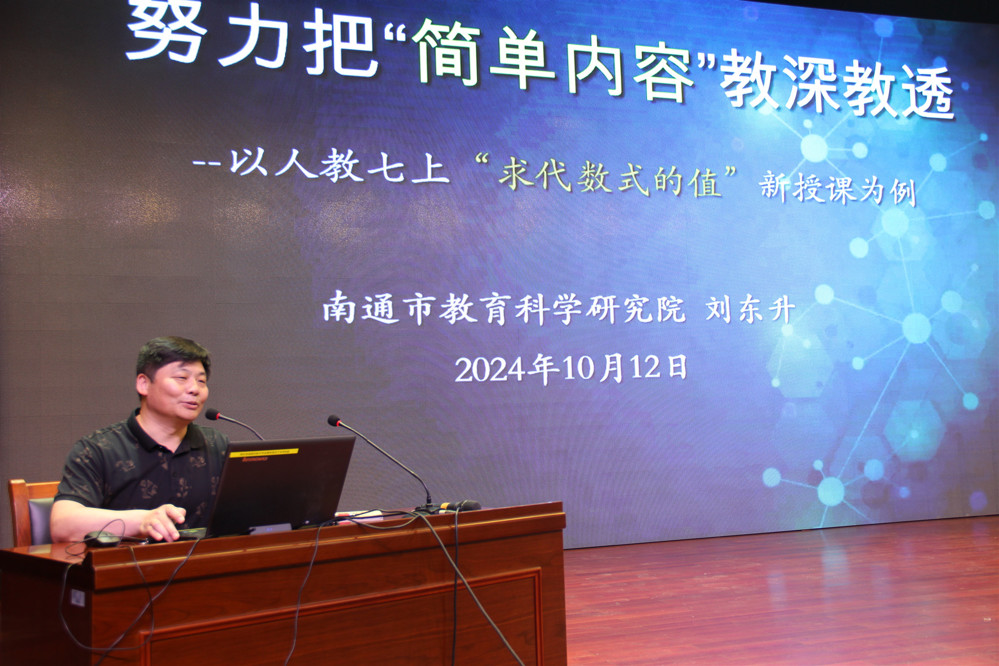 努力把“简单内容”教深教透

--以人教七上“求代数式的值”新授课为例

南通市教育科学研究院 刘东升

2024年10月12日